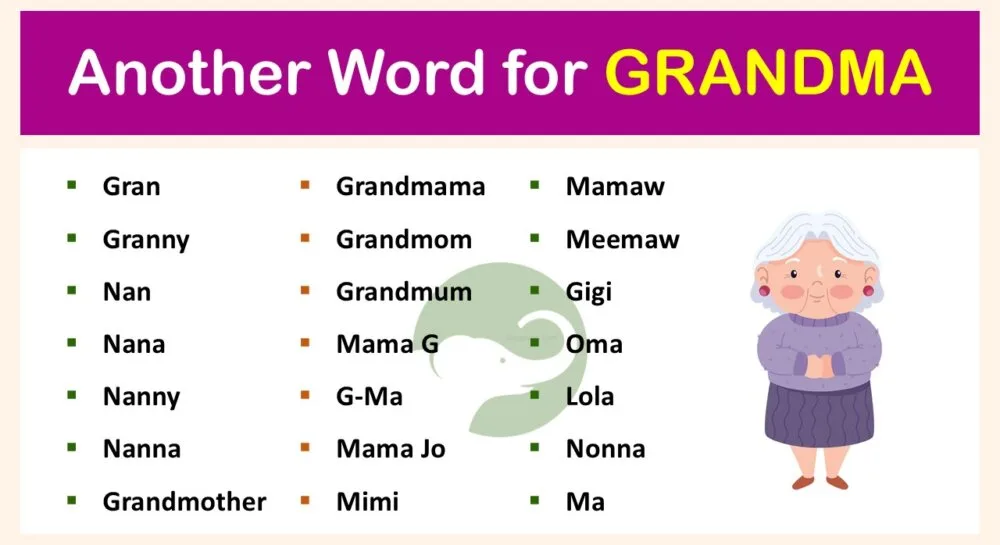 Another Word for GRANDMA

- Gran
- Granny
- Nan
- Nana
- Nanny
- Nanna
- Grandmother

- Grandmama
- Grandmom
- Grandmum
- Mama G
- G-Ma
- Mama Jo
- Mimi

- Mamaw
- Meemaw
- Gigi
- Oma
- Lola
- Nonna
- Ma